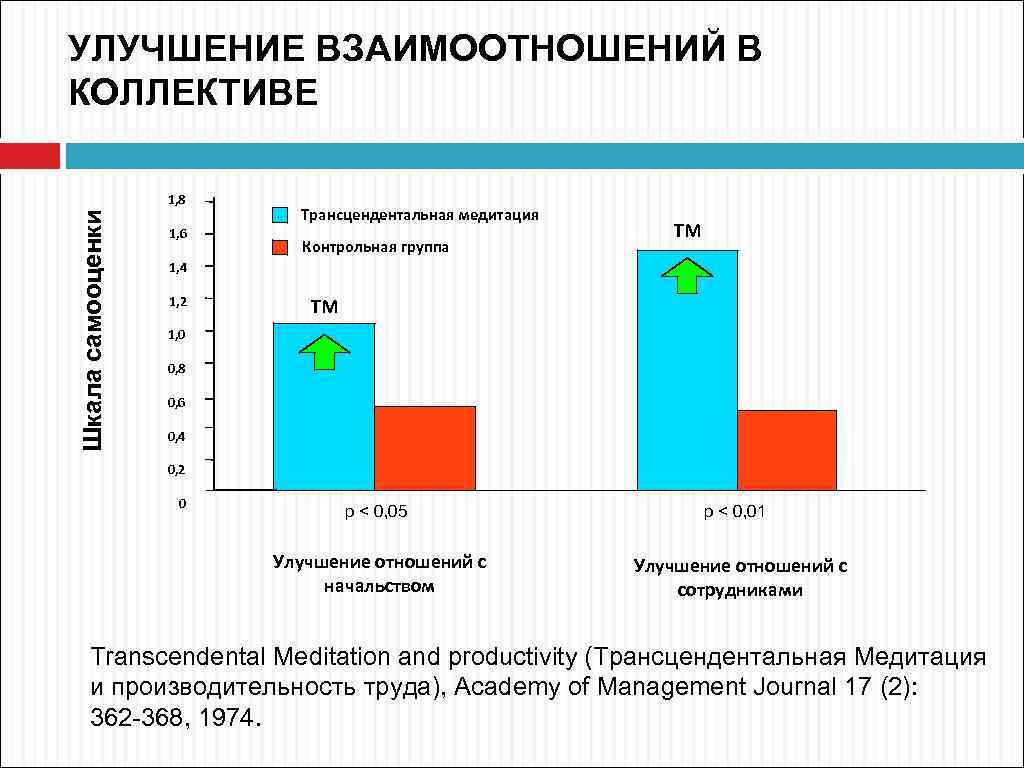 УЛУЧШЕНИЕ ВЗАИМООТНОШЕНИЙ В КОЛЛЕКТИВЕ

Шкала самооценки

1,8
1,6
1,4
1,2
1,0
0,8
0,6
0,4
0,2
0

Трансцендентальная медитация
Контрольная группа

ТМ
ТМ

p < 0,05
p < 0,01

Улучшение отношений с начальством

Улучшение отношений с сотрудниками

Transcendental Meditation and productivity (Трансцендентальная Медитация и производительность труда), Academy of Management Journal 17 (2): 362-368, 1974.